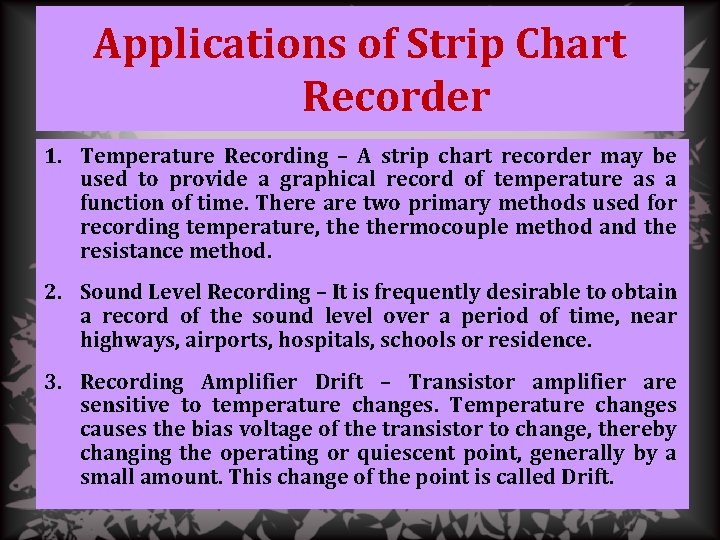 Applications of Strip Chart Recorder

1. Temperature Recording – A strip chart recorder may be used to provide a graphical record of temperature as a function of time. There are two primary methods used for recording temperature, the thermocouple method and the resistance method.

2. Sound Level Recording – It is frequently desirable to obtain a record of the sound level over a period of time, near highways, airports, hospitals, schools or residence.

3. Recording Amplifier Drift – Transistor amplifier are sensitive to temperature changes. Temperature changes causes the bias voltage of the transistor to change, thereby changing the operating or quiescent point, generally by a small amount. This change of the point is called Drift.